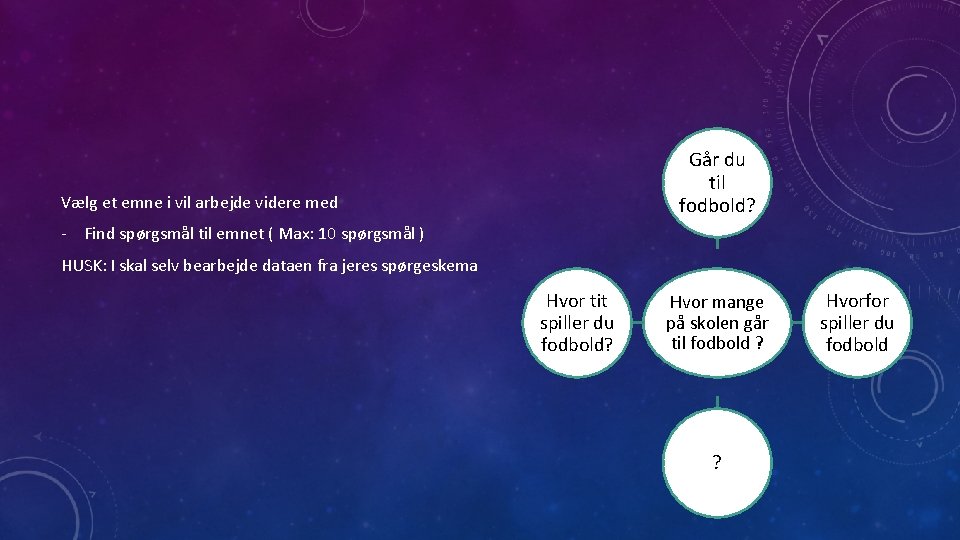 Vælg et emne i vil arbejde videre med

- Find spørgsmål til emnet ( Max: 10 spørgsmål )

HUSK: I skal selv bearbejde dataen fra jeres spørgeskema

Går du til fodbold?

Hvor tit spiller du fodbold?

Hvor mange på skolen går til fodbold ?

Hvorfor spiller du fodbold

?